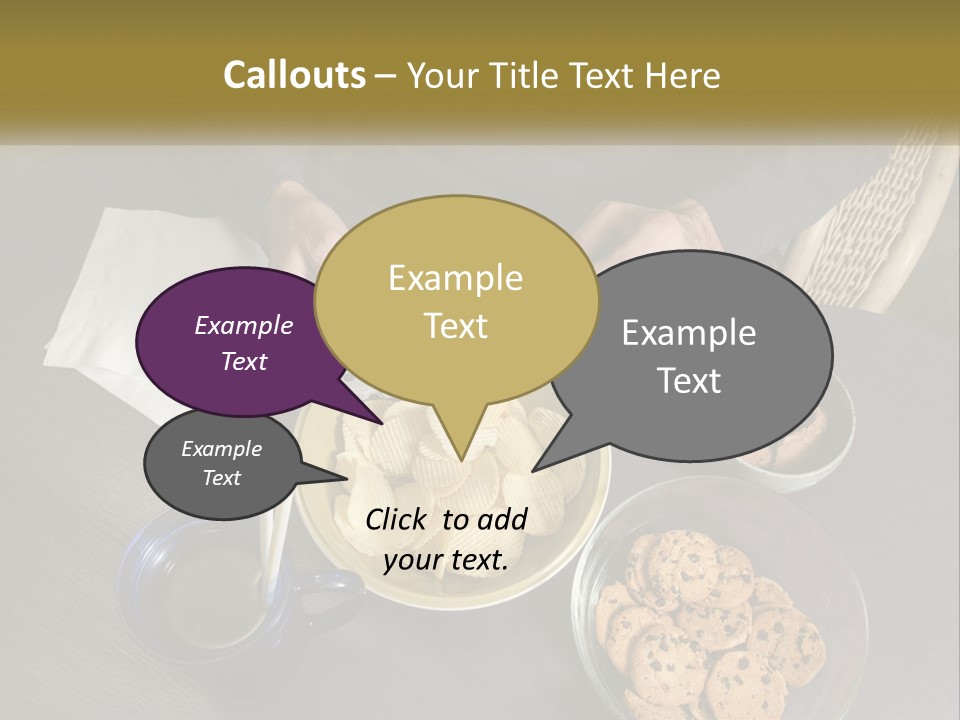 Callouts – Your Title Text Here

Example Text

Example Text

Example Text

Example Text

Click to add your text.